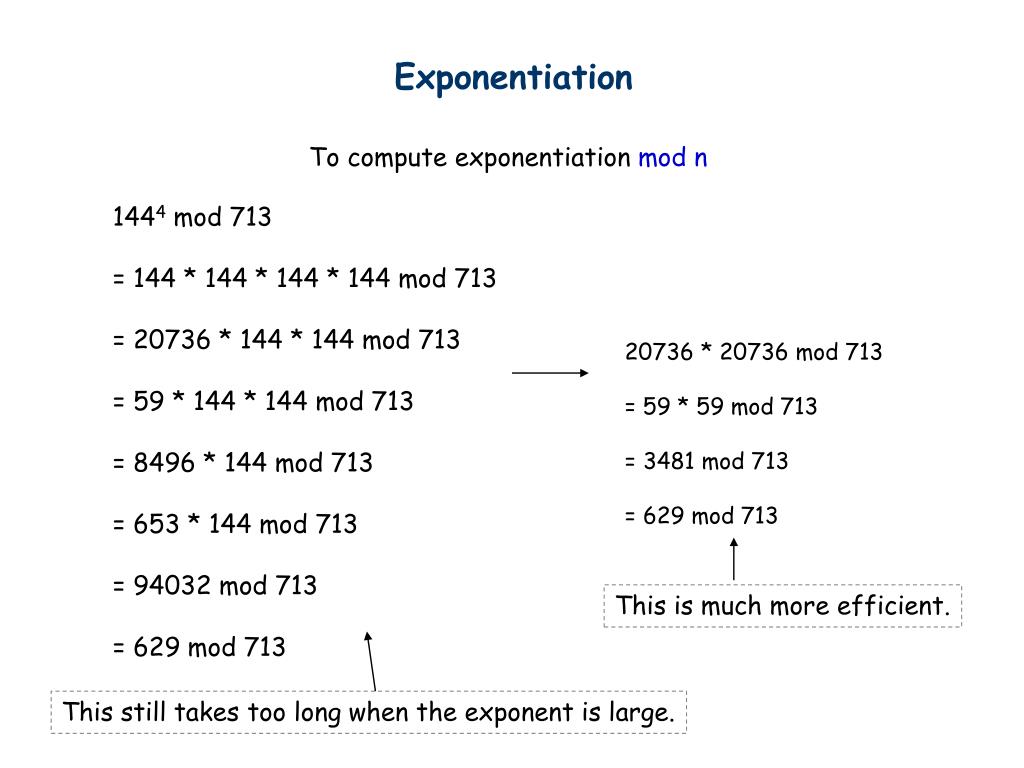 Exponentiation

To compute exponentiation mod n

$144^4$ mod 713

= 144 * 144 * 144 * 144 mod 713

= 20736 * 144 * 144 mod 713

= 59 * 144 * 144 mod 713

= 8496 * 144 mod 713

= 653 * 144 mod 713

= 94032 mod 713

= 629 mod 713

This still takes too long when the exponent is large.

20736 * 20736 mod 713

= 59 * 59 mod 713

= 3481 mod 713

= 629 mod 713

This is much more efficient.